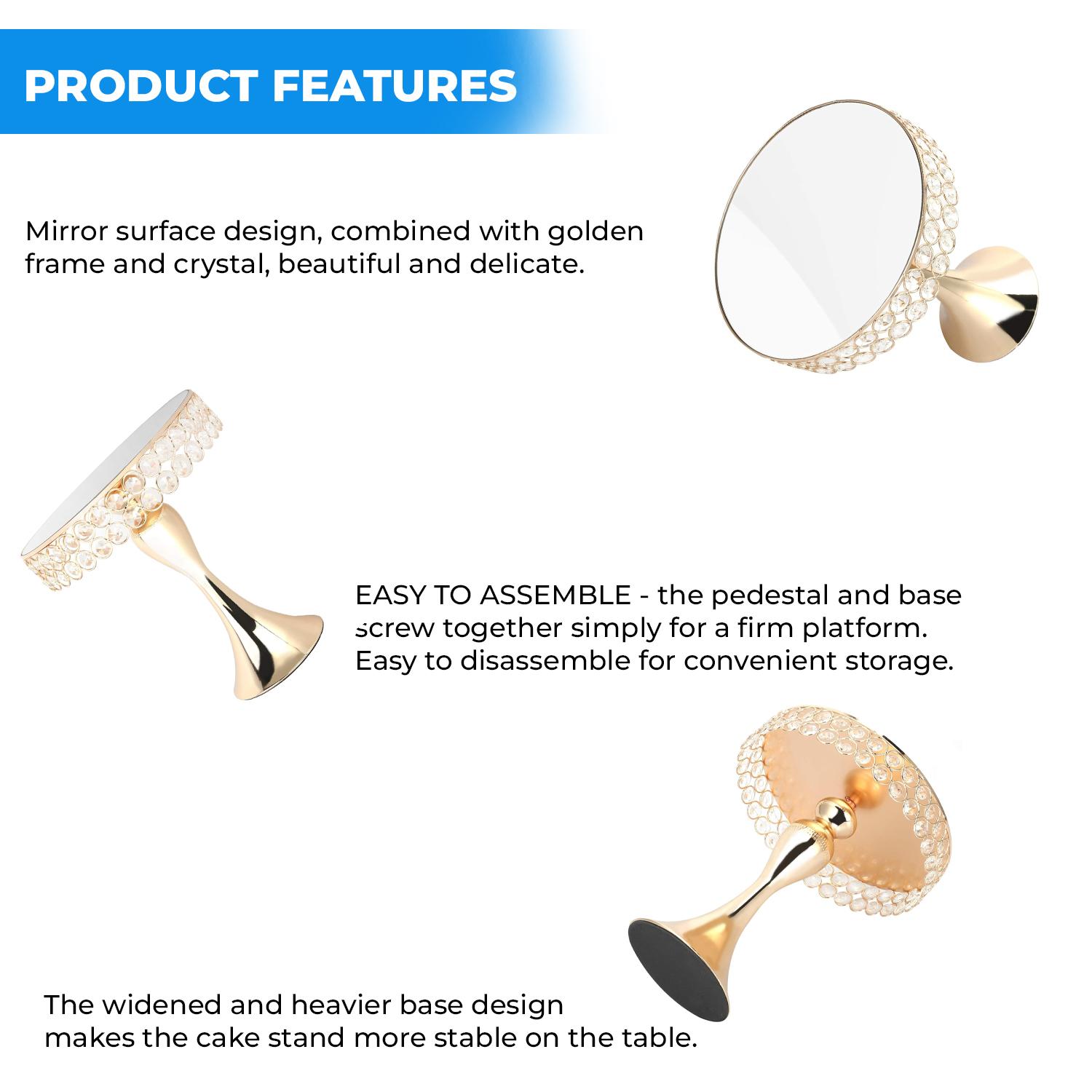 PRODUCT FEATURES

Mirror surface design, combined with golden frame and crystal, beautiful and delicate.

EASY TO ASSEMBLE - the pedestal and base screw together simply for a firm platform. Easy to disassemble for convenient storage.

The widened and heavier base design makes the cake stand more stable on the table.